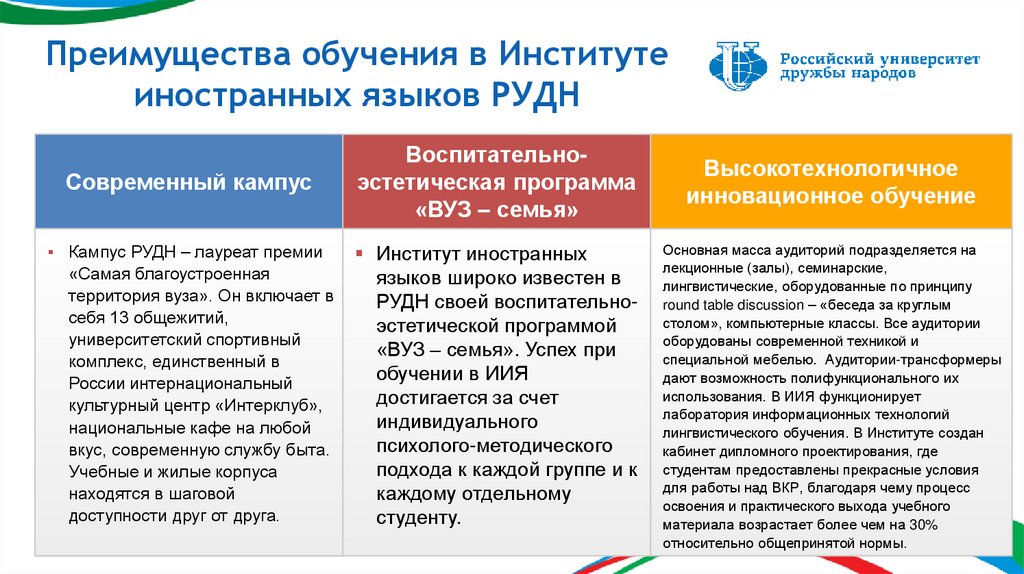 Преимущества обучения в Институте иностранных языков РУДН

Российский университет дружбы народов

| Современный кампус | Воспитательно-эстетическая программа «ВУЗ – семья» | Высокотехнологичное инновационное обучение |
|---|---|---|
| ▪ Кампус РУДН – лауреат премии «Самая благоустроенная территория вуза». Он включает в себя 13 общежитий, университетский спортивный комплекс, единственный в России интернациональный культурный центр «Интерклуб», национальные кафе на любой вкус, современную службу быта. Учебные и жилые корпуса находятся в шаговой доступности друг от друга. | ▪ Институт иностранных языков широко известен в РУДН своей воспитательно-эстетической программой «ВУЗ – семья». Успех при обучении в ИИЯ достигается за счет индивидуального психолого-методического подхода к каждой группе и к каждому отдельному студенту. | Основная масса аудиторий подразделяется на лекционные (залы), семинарские, лингвистические, оборудованные по принципу round table discussion – «беседа за круглым столом», компьютерные классы. Все аудитории оборудованы современной техникой и специальной мебелью. Аудитории-трансформеры дают возможность полифункционального их использования. В ИИЯ функционирует лаборатория информационных технологий лингвистического обучения. В Институте создан кабинет дипломного проектирования, где студентам предоставлены прекрасные условия для работы над ВКР, благодаря чему процесс освоения и практического выхода учебного материала возрастает более чем на 30% относительно общепринятой нормы. |